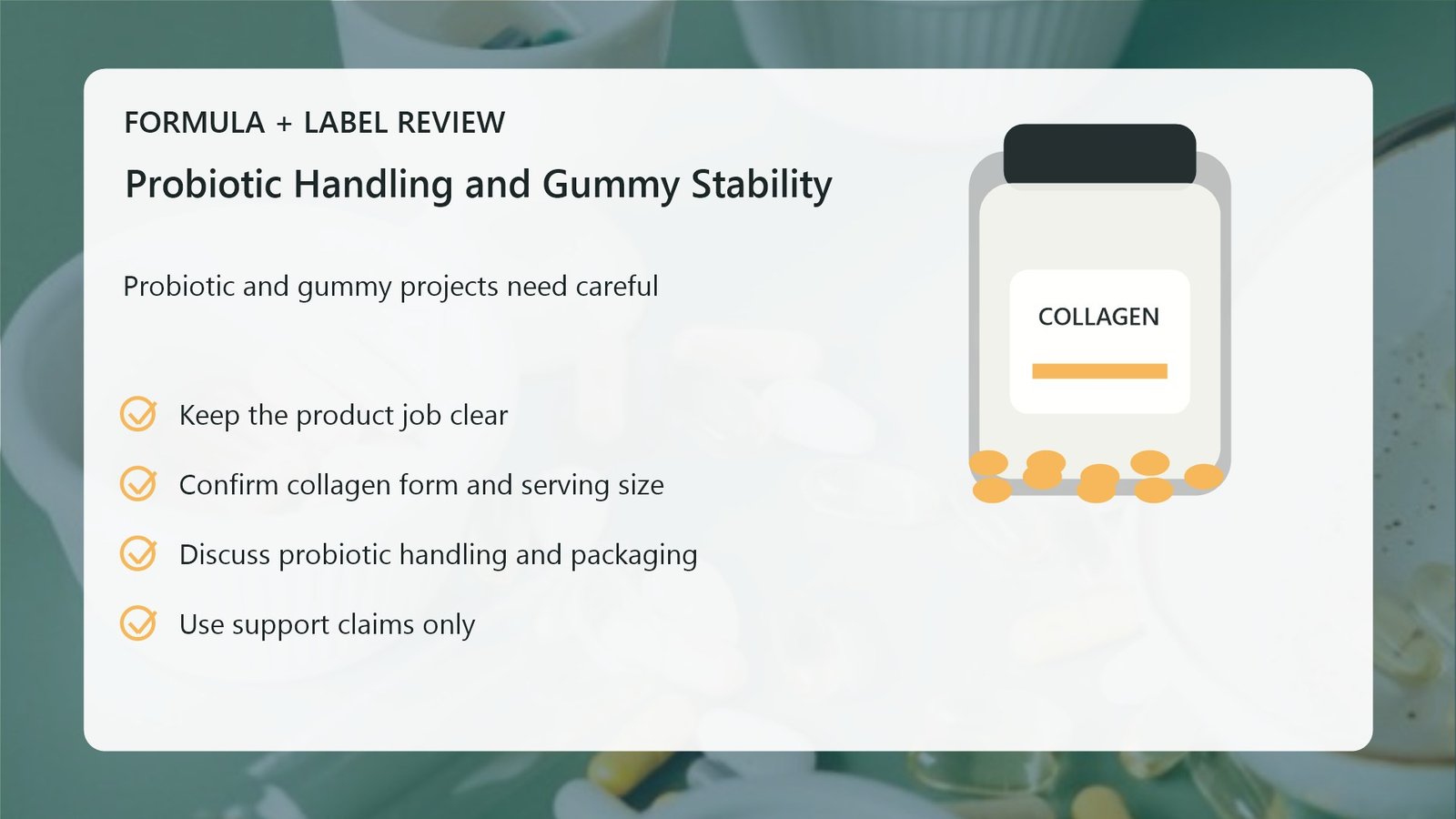 FORMULA + LABEL REVIEW

Probiotic Handling and Gummy Stability

Probiotic and gummy projects need careful

Keep the product job clear

Confirm collagen form and serving size

Discuss probiotic handling and packaging

Use support claims only

COLLAGEN